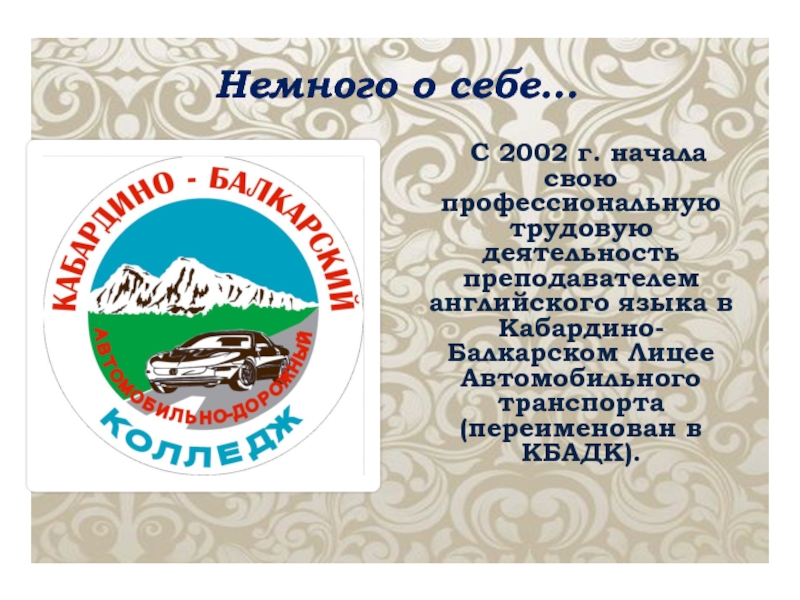 Немного о себе…

КАБАРДИНО - БАЛКАРСКИЙ
АВТОМОБИЛЬНО-ДОРОЖНЫЙ
КОЛЛЕДЖ

С 2002 г. начала свою профессиональную трудовую деятельность преподавателем английского языка в Кабардино-Балкарском Лицее Автомобильного транспорта (переименован в КБАДК).